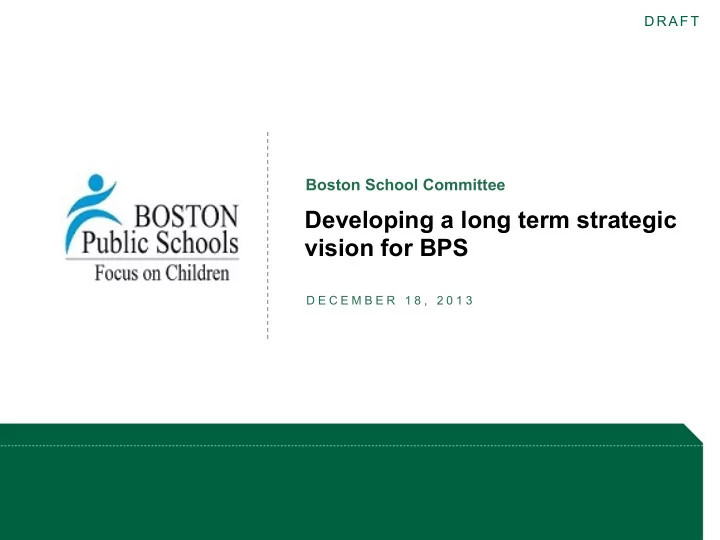 DRAFT

BOSTON
Public Schools
Focus on Children

Boston School Committee

Developing a long term strategic vision for BPS

DECEMBER 18, 2013